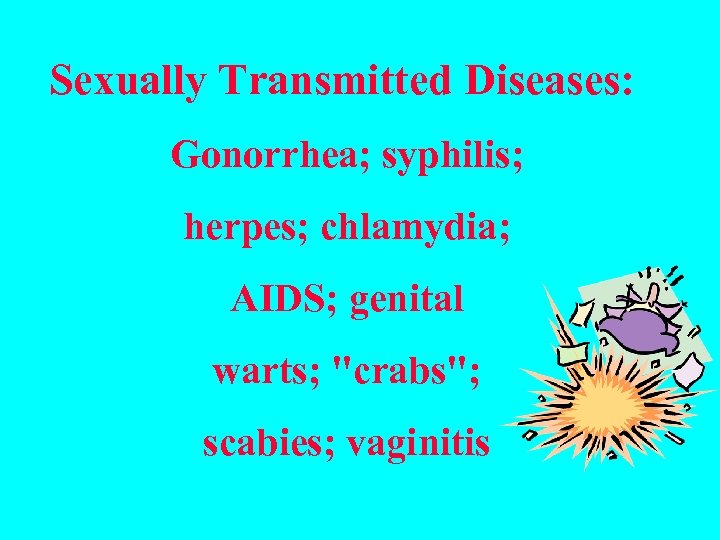 Sexually Transmitted Diseases:

Gonorrhea; syphilis; herpes; chlamydia; AIDS; genital warts; "crabs"; scabies; vaginitis